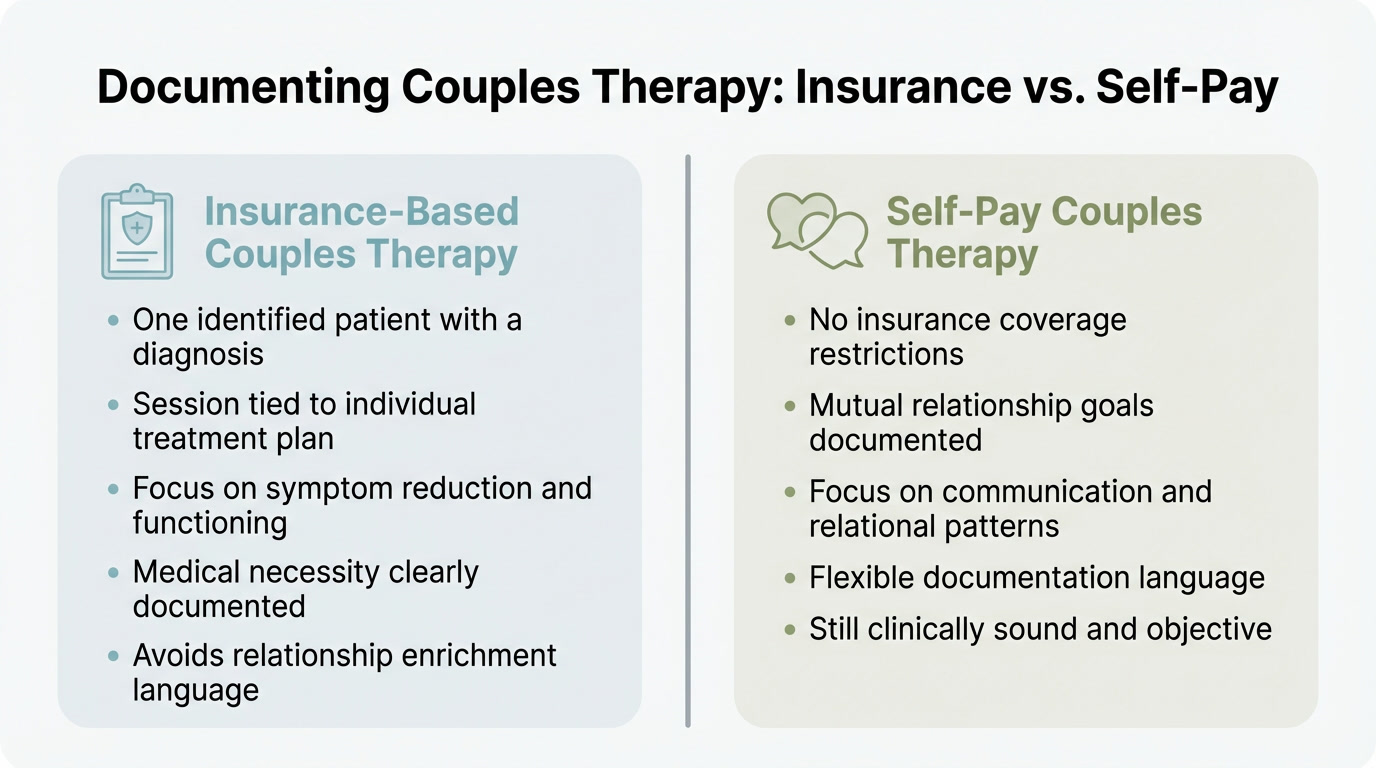 Documenting Couples Therapy: Insurance vs. Self-Pay

Insurance-Based Couples Therapy

• One identified patient with a diagnosis
• Session tied to individual treatment plan
• Focus on symptom reduction and functioning
• Medical necessity clearly documented
• Avoids relationship enrichment language

Self-Pay Couples Therapy

• No insurance coverage restrictions
• Mutual relationship goals documented
• Focus on communication and relational patterns
• Flexible documentation language
• Still clinically sound and objective